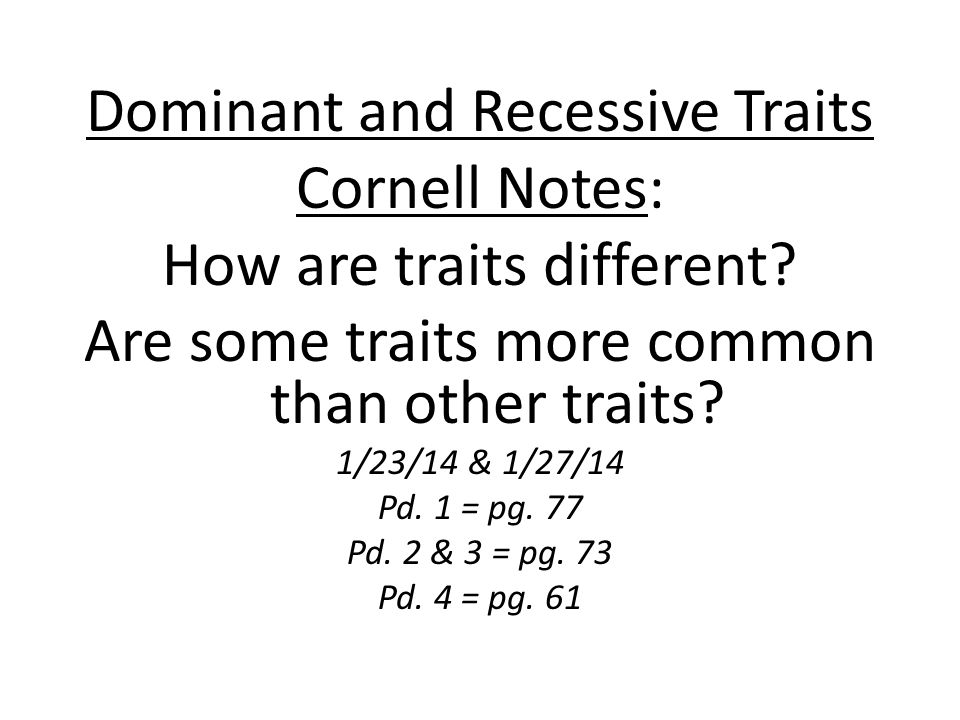 Dominant and Recessive Traits
Cornell Notes:
How are traits different?
Are some traits more common than other traits?
1/23/14 & 1/27/14
Pd. 1 = pg. 77
Pd. 2 & 3 = pg. 73
Pd. 4 = pg. 61